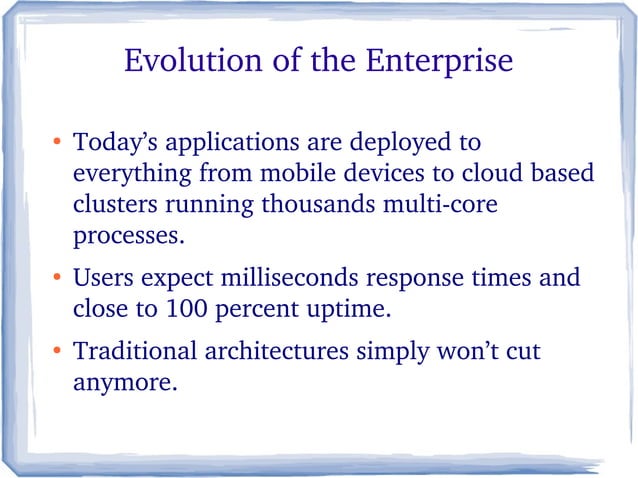 Evolution of the Enterprise

• Today’s applications are deployed to everything from mobile devices to cloud based clusters running thousands multi-core processes.

• Users expect milliseconds response times and close to 100 percent uptime.

• Traditional architectures simply won’t cut anymore.